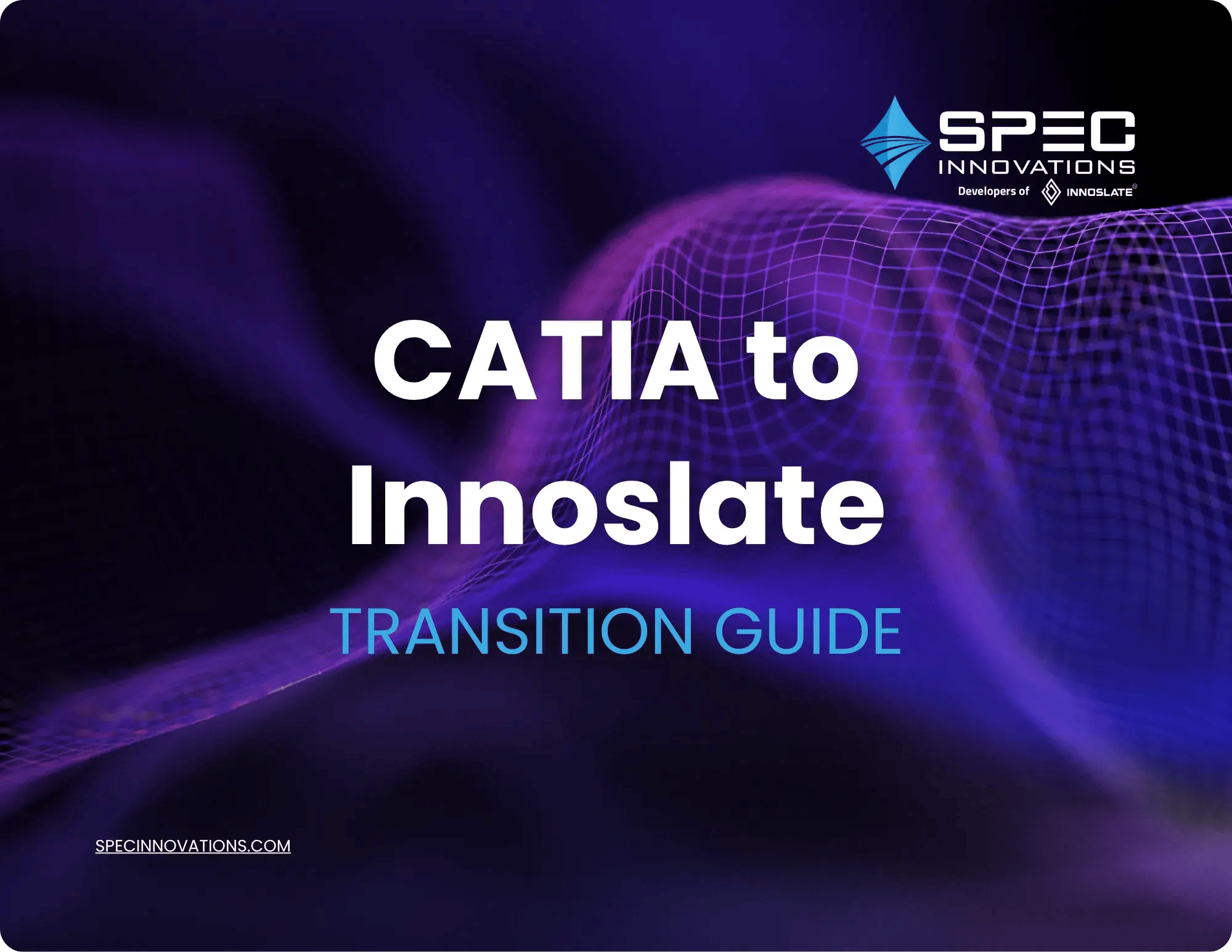 SPEC
INNOVATIONS
Developers of INNOSLATE®

CATIA to Innoslate

TRANSITION GUIDE

SPECINNOVATIONS.COM